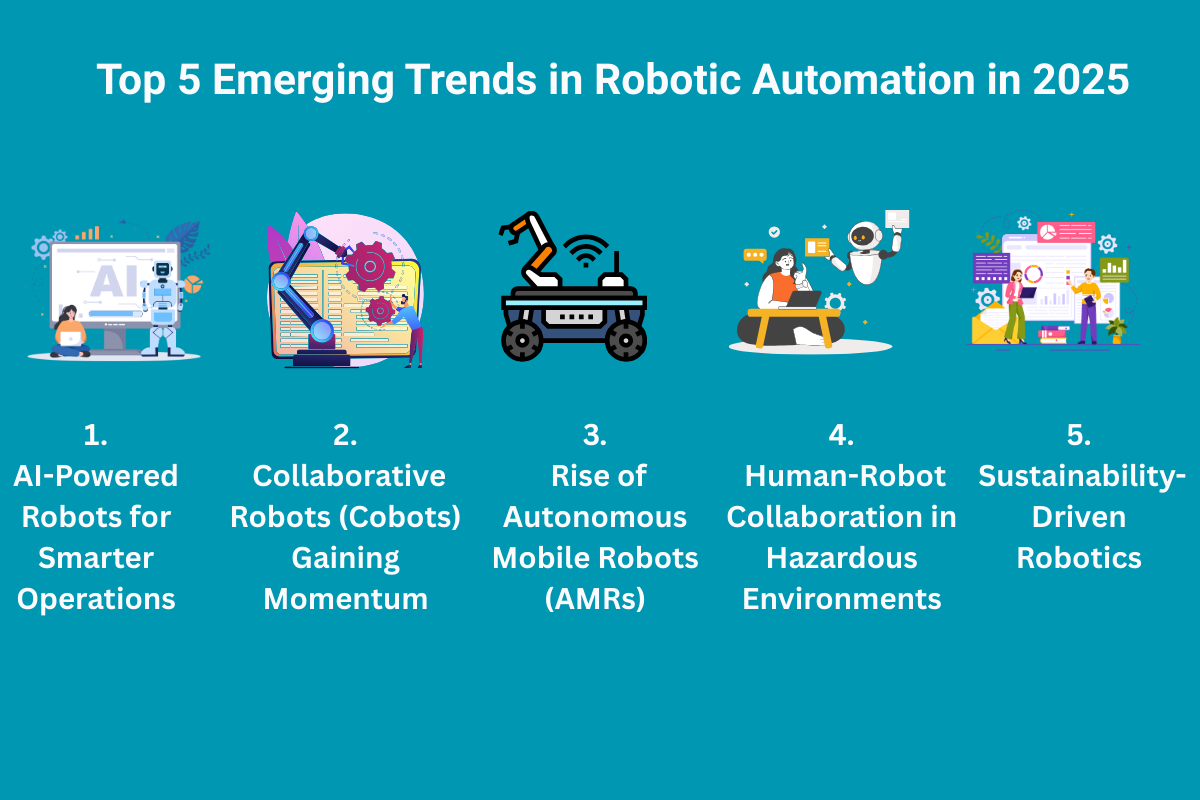 Top 5 Emerging Trends in Robotic Automation in 2025

AI

1.
AI-Powered Robots for Smarter Operations

2.
Collaborative Robots (Cobots) Gaining Momentum

3.
Rise of Autonomous Mobile Robots (AMRs)

4.
Human-Robot Collaboration in Hazardous Environments

5.
Sustainability-Driven Robotics